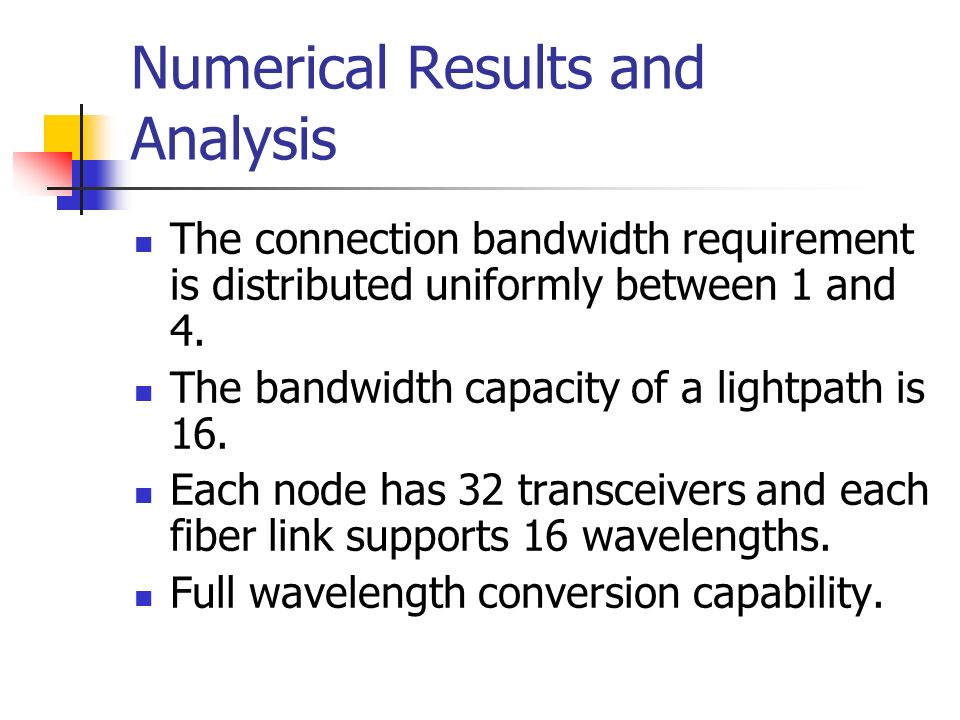 Numerical Results and Analysis

- The connection bandwidth requirement is distributed uniformly between 1 and 4.
- The bandwidth capacity of a lightpath is 16.
- Each node has 32 transceivers and each fiber link supports 16 wavelengths.
- Full wavelength conversion capability.